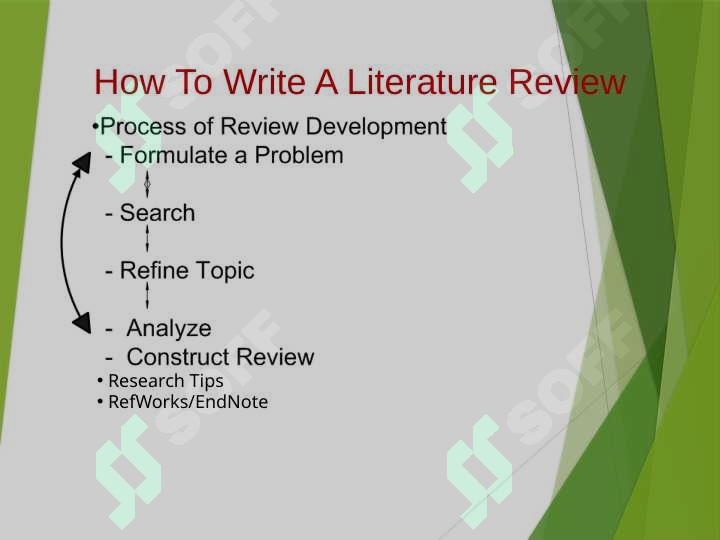 How To Write A Literature Review

•Process of Review Development
- Formulate a Problem
- Search
- Refine Topic
- Analyze
- Construct Review
• Research Tips
• RefWorks/EndNote

SOFF
SOFF
SOFF
SOFF